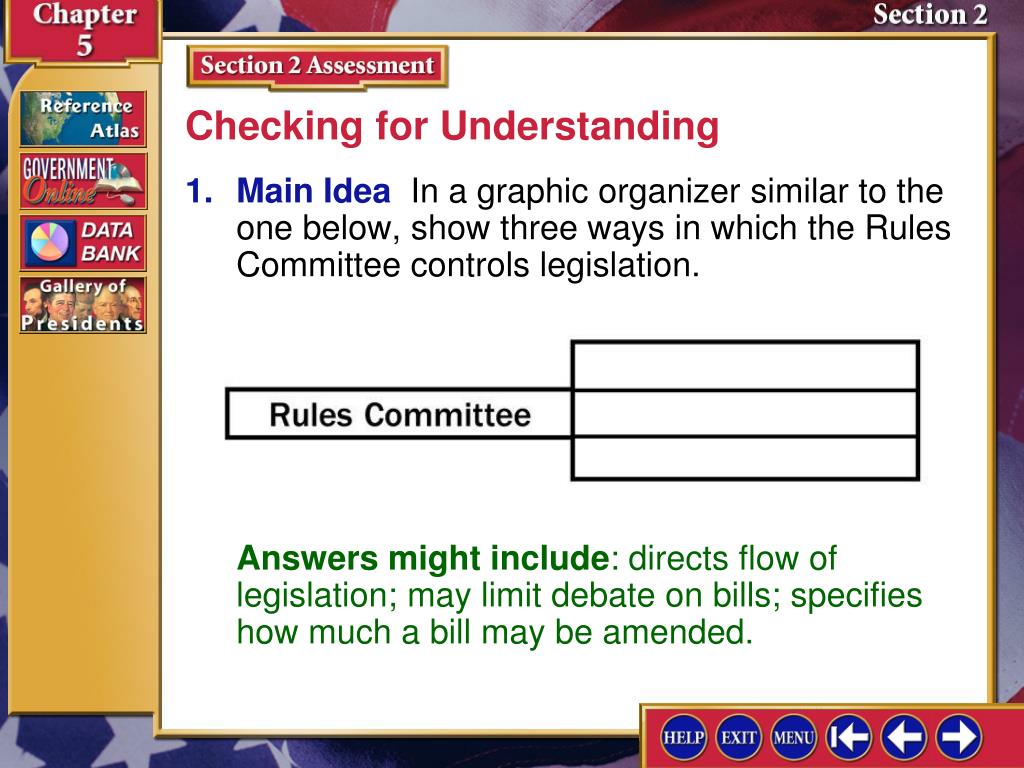 Chapter 5

Section 2

Reference Atlas

GOVERNMENT Online

DATA BANK

Gallery of Presidents

Section 2 Assessment

Checking for Understanding

1. Main Idea In a graphic organizer similar to the one below, show three ways in which the Rules Committee controls legislation.

Rules Committee

Answers might include: directs flow of legislation; may limit debate on bills; specifies how much a bill may be amended.

HELP EXIT MENU